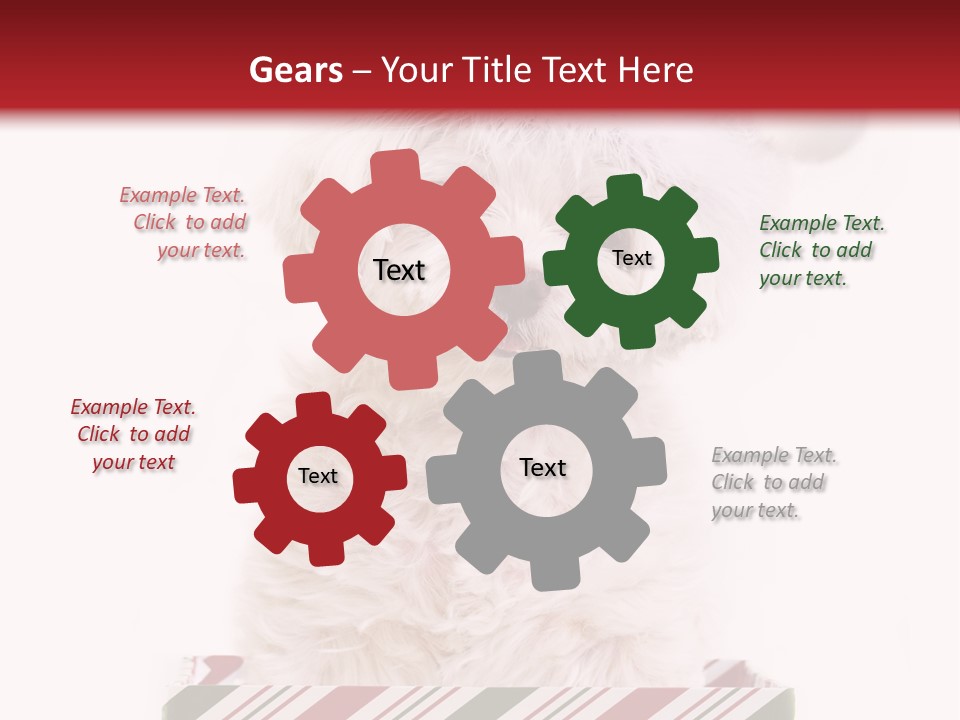 Gears – Your Title Text Here

Example Text. Click to add your text.

Text

Text

Example Text. Click to add your text.

Example Text. Click to add your text

Text

Text

Example Text. Click to add your text.